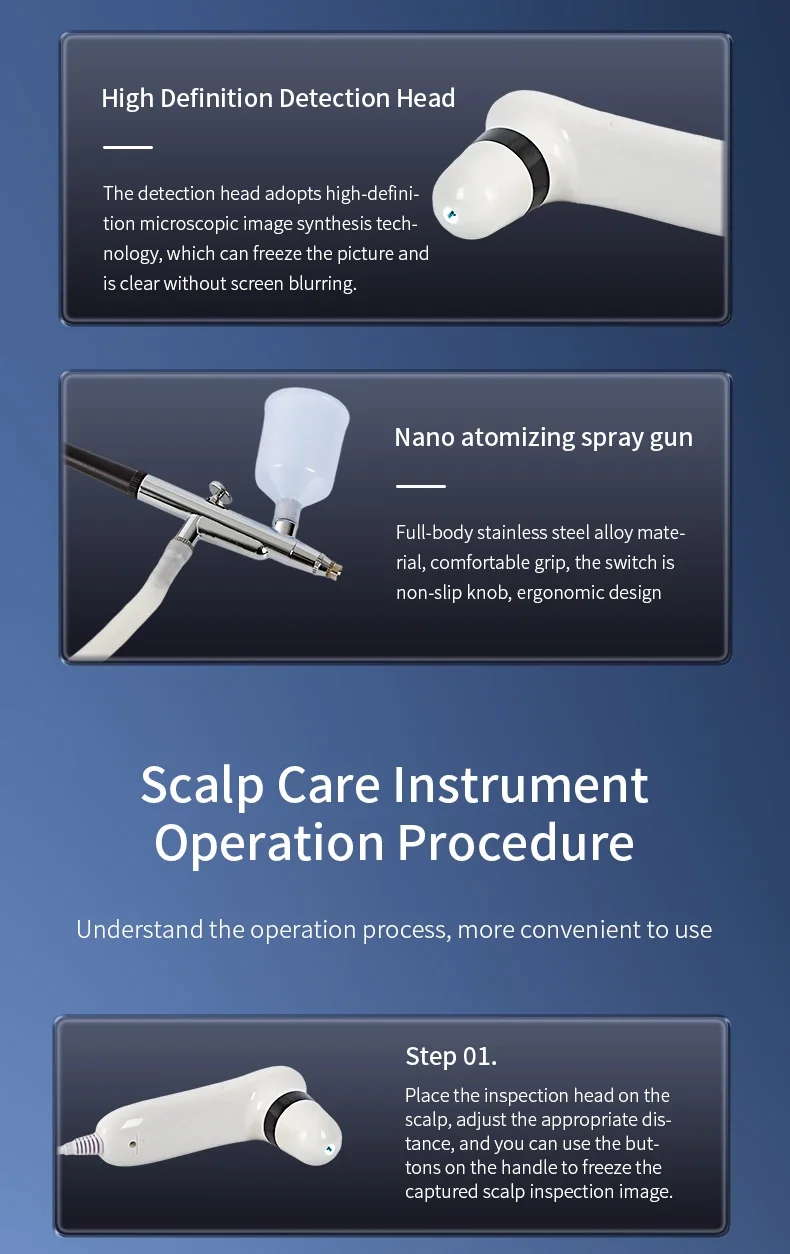 High Definition Detection Head

The detection head adopts high-definition microscopic image synthesis technology, which can freeze the picture and is clear without screen blurring.

Nano atomizing spray gun

Full-body stainless steel alloy material, comfortable grip, the switch is non-slip knob, ergonomic design

Scalp Care Instrument Operation Procedure

Understand the operation process, more convenient to use

Step 01.

Place the inspection head on the scalp, adjust the appropriate distance, and you can use the buttons on the handle to freeze the captured scalp inspection image.